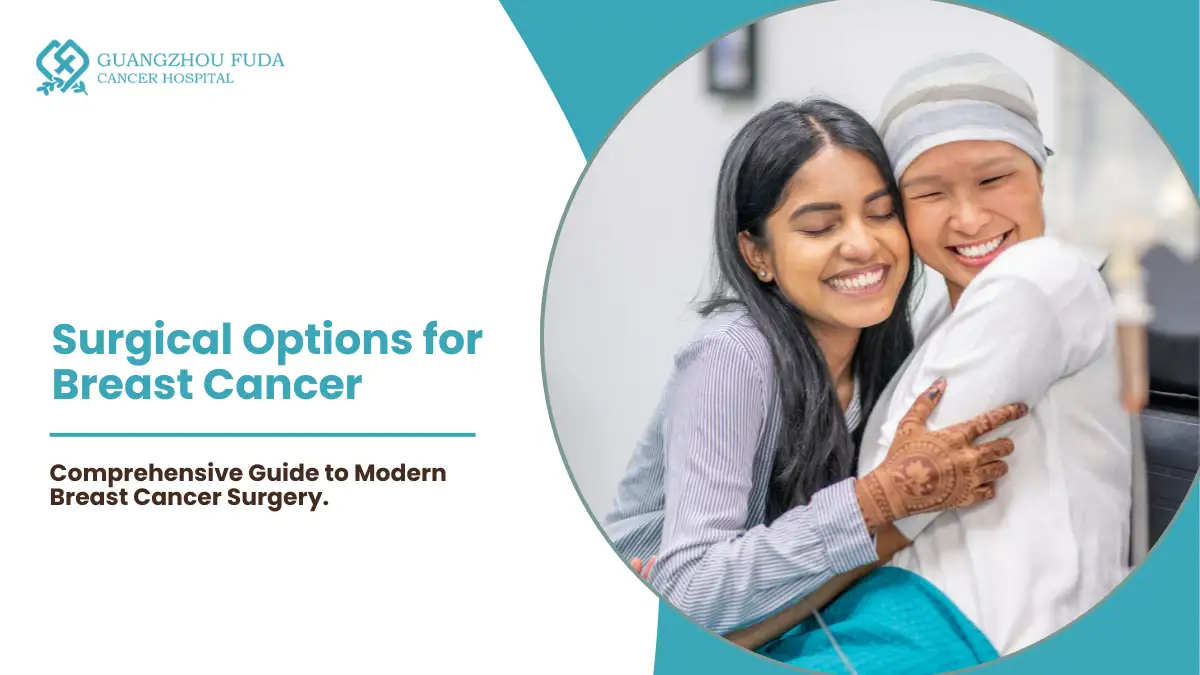 GUANGZHOU FUDA
CANCER HOSPITAL

Surgical Options for Breast Cancer

Comprehensive Guide to Modern Breast Cancer Surgery.